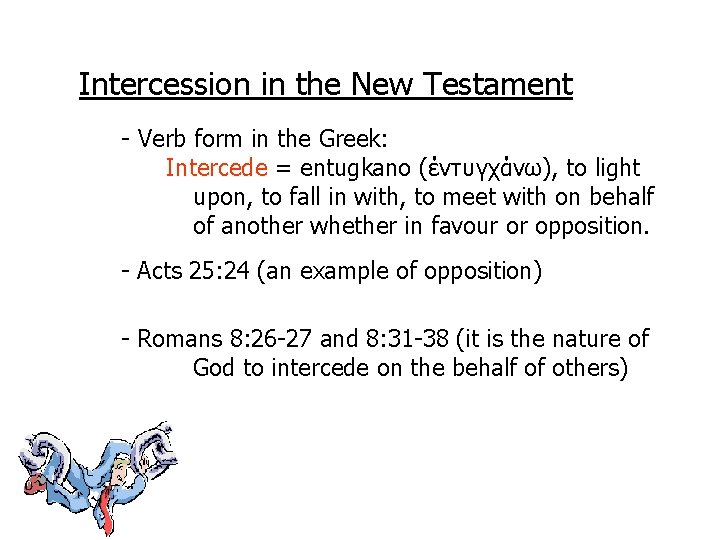 Intercession in the New Testament

- Verb form in the Greek:
Intercede = entugkano (ἐντυγχάνω), to light upon, to fall in with, to meet with on behalf of another whether in favour or opposition.

- Acts 25:24 (an example of opposition)

- Romans 8:26-27 and 8:31-38 (it is the nature of God to intercede on the behalf of others)